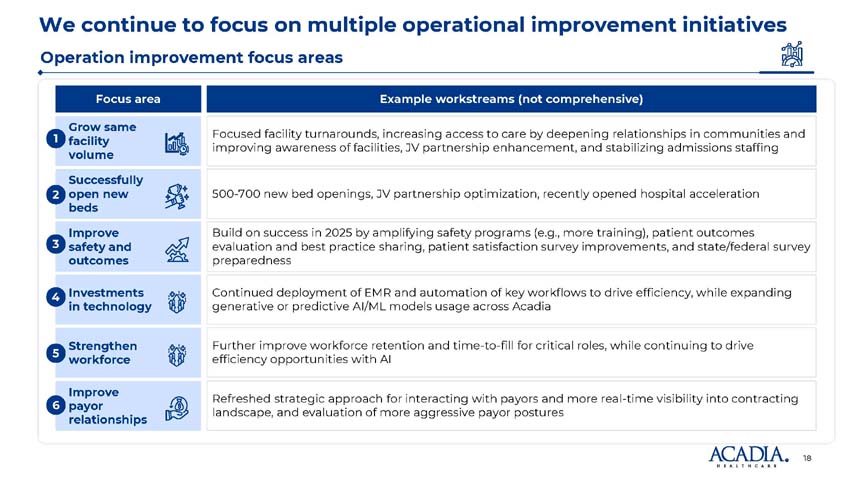 We continue to focus on multiple operational improvement initiatives

Operation improvement focus areas

| Focus area | Example workstreams (not comprehensive) |
|---|---|
| 1 Grow same facility volume | Focused facility turnarounds, increasing access to care by deepening relationships in communities and improving awareness of facilities, JV partnership enhancement, and stabilizing admissions staffing |
| 2 Successfully open new beds | 500-700 new bed openings, JV partnership optimization, recently opened hospital acceleration |
| 3 Improve safety and outcomes | Build on success in 2025 by amplifying safety programs (e.g., more training), patient outcomes evaluation and best practice sharing, patient satisfaction survey improvements, and state/federal survey preparedness |
| 4 Investments in technology | Continued deployment of EMR and automation of key workflows to drive efficiency, while expanding generative or predictive AI/ML models usage across Acadia |
| 5 Strengthen workforce | Further improve workforce retention and time-to-fill for critical roles, while continuing to drive efficiency opportunities with AI |
| 6 Improve payor relationships | Refreshed strategic approach for interacting with payors and more real-time visibility into contracting landscape, and evaluation of more aggressive payor postures |

ACADIA. HEALTHCARE

18